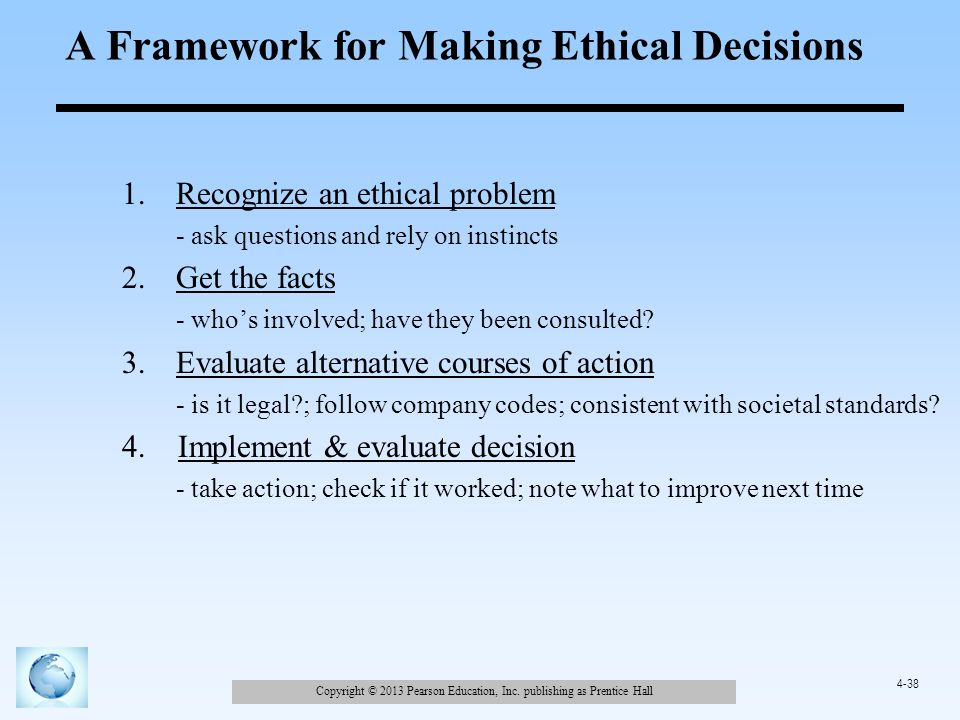 A Framework for Making Ethical Decisions

1. Recognize an ethical problem
- ask questions and rely on instincts

2. Get the facts
- who’s involved; have they been consulted?

3. Evaluate alternative courses of action
- is it legal?; follow company codes; consistent with societal standards?

4. Implement & evaluate decision
- take action; check if it worked; note what to improve next time

Copyright © 2013 Pearson Education, Inc. publishing as Prentice Hall

4-38